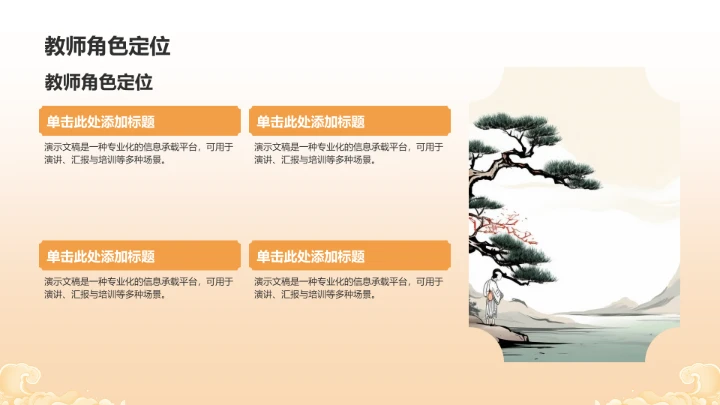 教师角色定位

教师角色定位

单击此处添加标题

演示文稿是一种专业化的信息承载平台，可用于演讲、汇报与培训等多种场景。

单击此处添加标题

演示文稿是一种专业化的信息承载平台，可用于演讲、汇报与培训等多种场景。

单击此处添加标题

演示文稿是一种专业化的信息承载平台，可用于演讲、汇报与培训等多种场景。

单击此处添加标题

演示文稿是一种专业化的信息承载平台，可用于演讲、汇报与培训等多种场景。